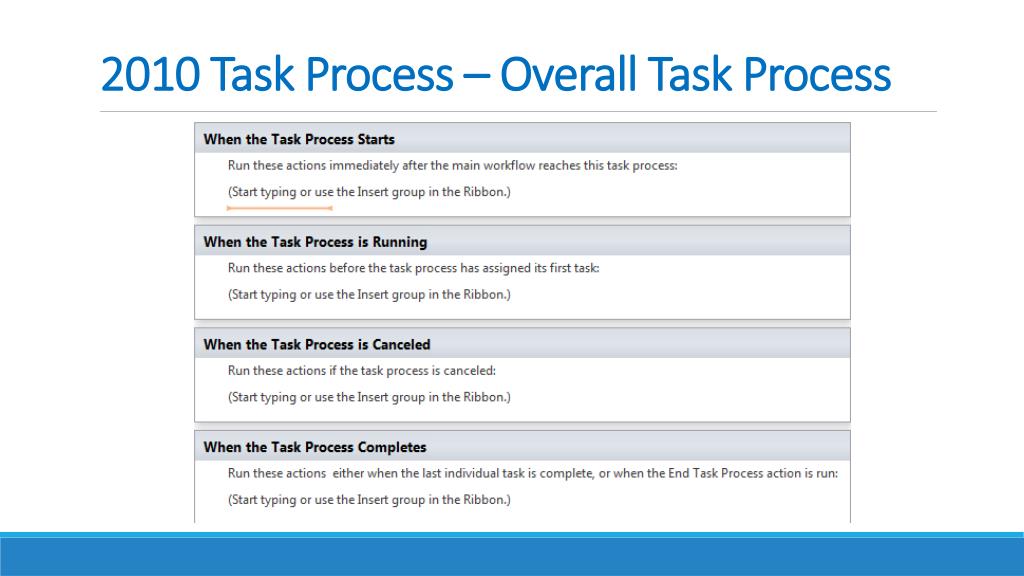 2010 Task Process – Overall Task Process

When the Task Process Starts

Run these actions immediately after the main workflow reaches this task process:

(Start typing or use the Insert group in the Ribbon.)

When the Task Process is Running

Run these actions before the task process has assigned its first task:

(Start typing or use the Insert group in the Ribbon.)

When the Task Process is Canceled

Run these actions if the task process is canceled:

(Start typing or use the Insert group in the Ribbon.)

When the Task Process Completes

Run these actions either when the last individual task is complete, or when the End Task Process action is run:

(Start typing or use the Insert group in the Ribbon.)